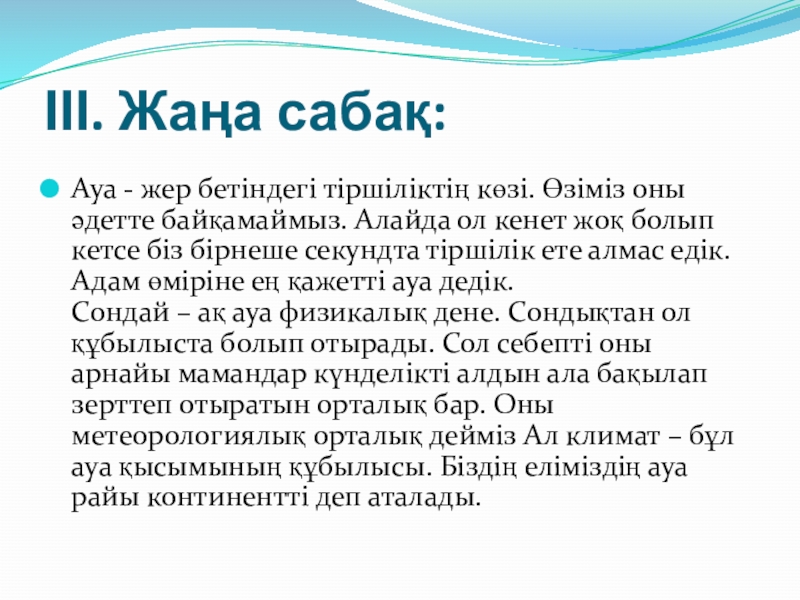 III. Жаңа сабақ:

Ауа - жер бетіндегі тіршіліктің көзі. Өзіміз оны әдетте байқамаймыз. Алайда ол кенет жоқ болып кетсе біз бірнеше секундта тіршілік ете алмас едік. Адам өміріне ең қажетті ауа дедік.
Сондай – ақ ауа физикалық дене. Сондықтан ол құбылыста болып отырады. Сол себепті оны арнайы мамандар күнделікті алдын ала бақылап зерттеп отыратын орталық бар. Оны метеорологиялық орталық дейміз Ал климат – бұл ауа қысымының құбылысы. Біздің еліміздің ауа райы континентті деп аталады.